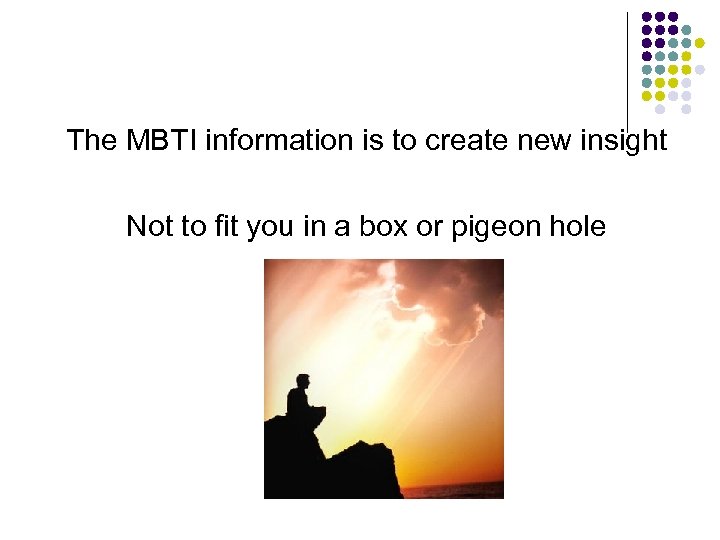 The MBTI information is to create new insight

Not to fit you in a box or pigeon hole